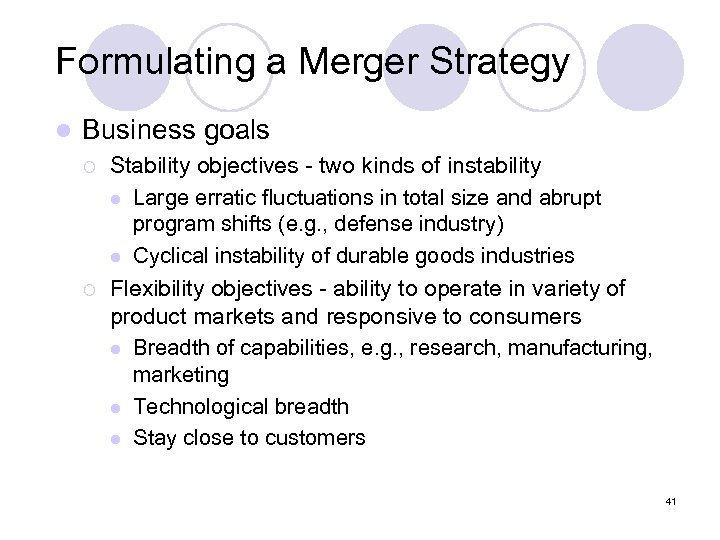 Formulating a Merger Strategy

- Business goals
  - Stability objectives - two kinds of instability
    - Large erratic fluctuations in total size and abrupt program shifts (e.g., defense industry)
    - Cyclical instability of durable goods industries
  - Flexibility objectives - ability to operate in variety of product markets and responsive to consumers
    - Breadth of capabilities, e.g., research, manufacturing, marketing
    - Technological breadth
    - Stay close to customers

41